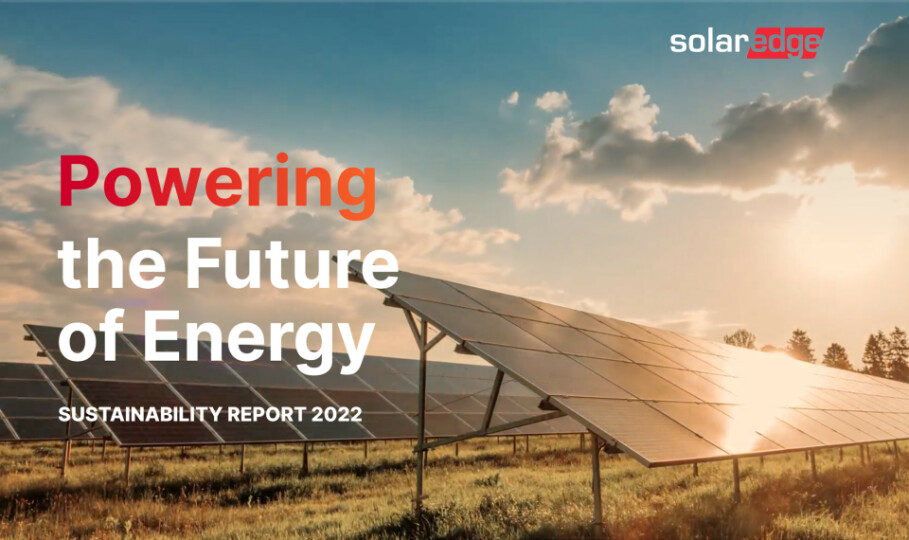 solaredge

Powering the Future of Energy

SUSTAINABILITY REPORT 2022